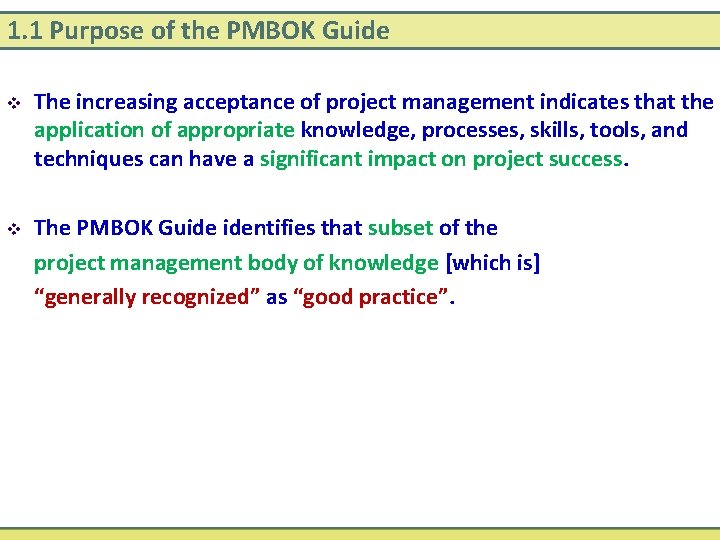 1.1 Purpose of the PMBOK Guide

❖ The increasing acceptance of project management indicates that the application of appropriate knowledge, processes, skills, tools, and techniques can have a significant impact on project success.

❖ The PMBOK Guide identifies that subset of the project management body of knowledge [which is] “generally recognized” as “good practice”.